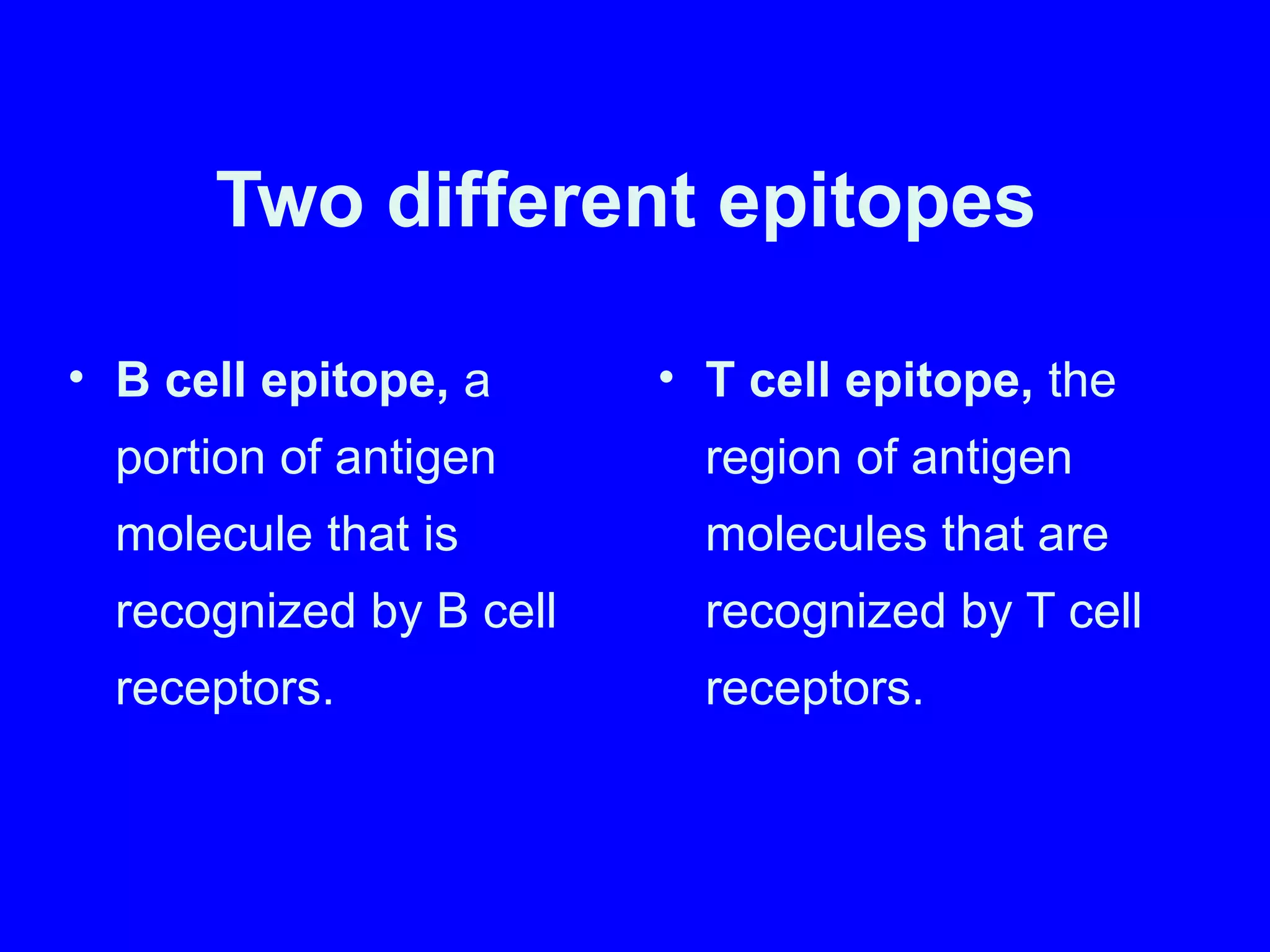 Two different epitopes

• B cell epitope, a portion of antigen molecule that is recognized by B cell receptors.

• T cell epitope, the region of antigen molecules that are recognized by T cell receptors.